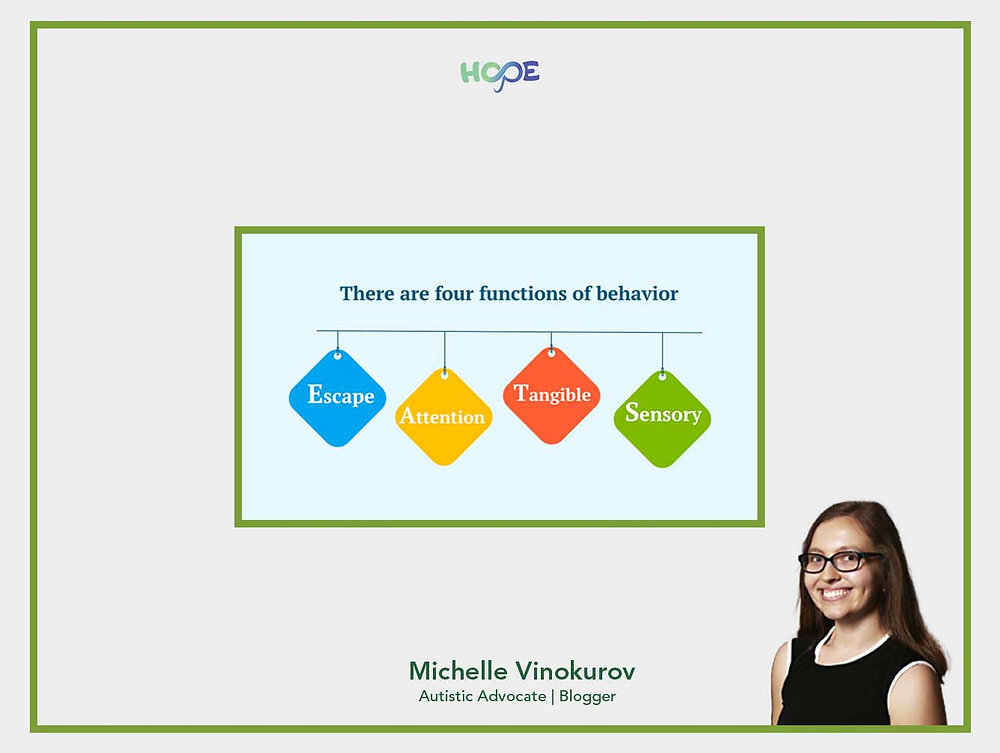 HOPE

There are four functions of behavior

Escape

Attention

Tangible

Sensory

Michelle Vinokurov

Autistic Advocate | Blogger